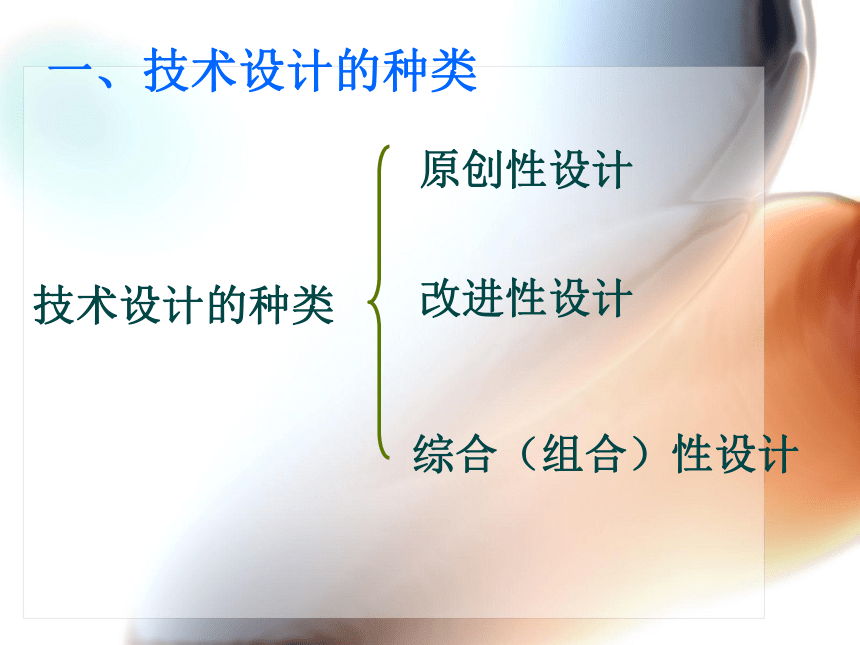 一、技术设计的种类

技术设计的种类

原创性设计

改进性设计

综合（组合）性设计